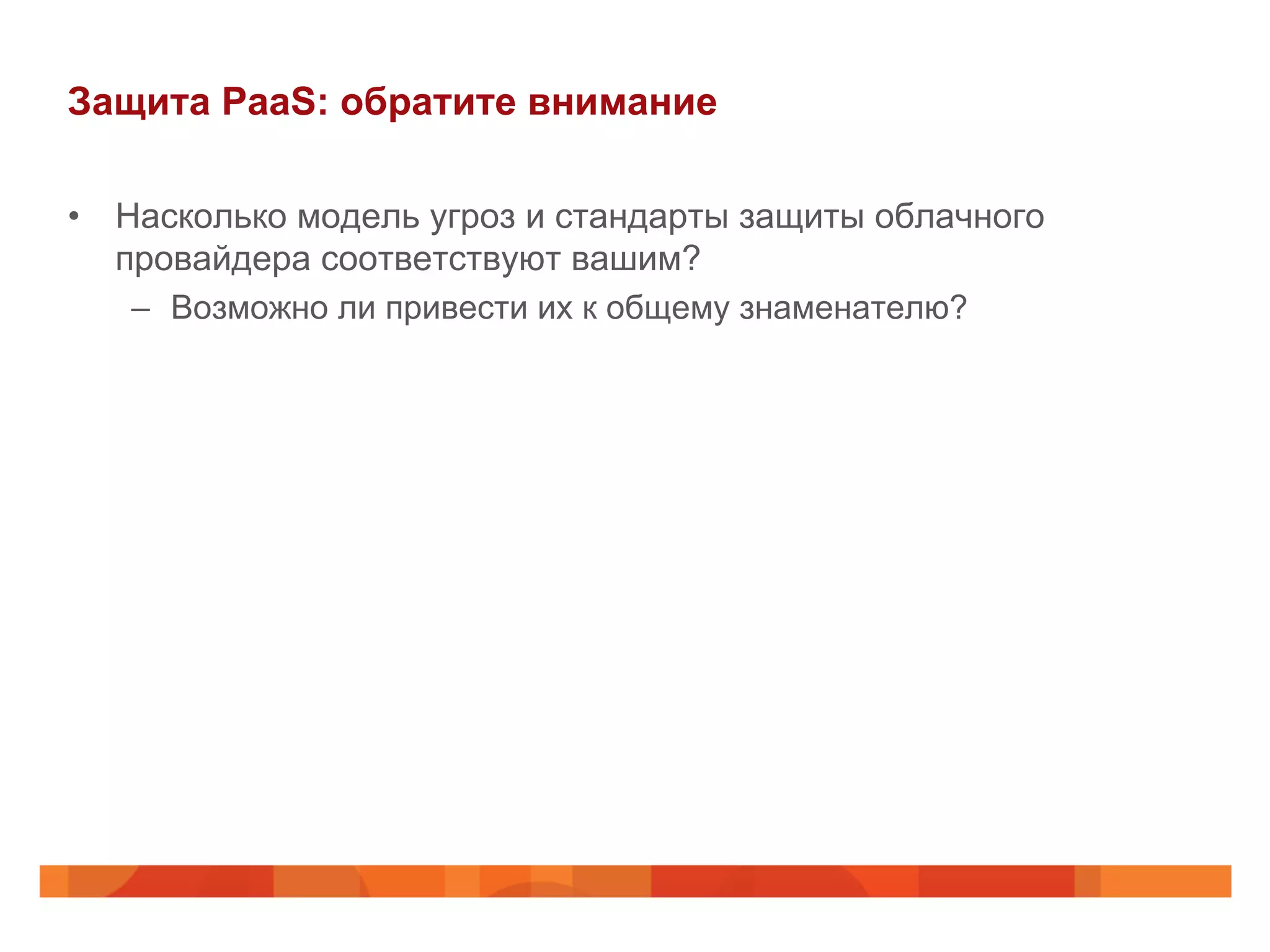 Защита PaaS: обратите внимание

• Насколько модель угроз и стандарты защиты облачного провайдера соответствуют вашим?
– Возможно ли привести их к общему знаменателю?